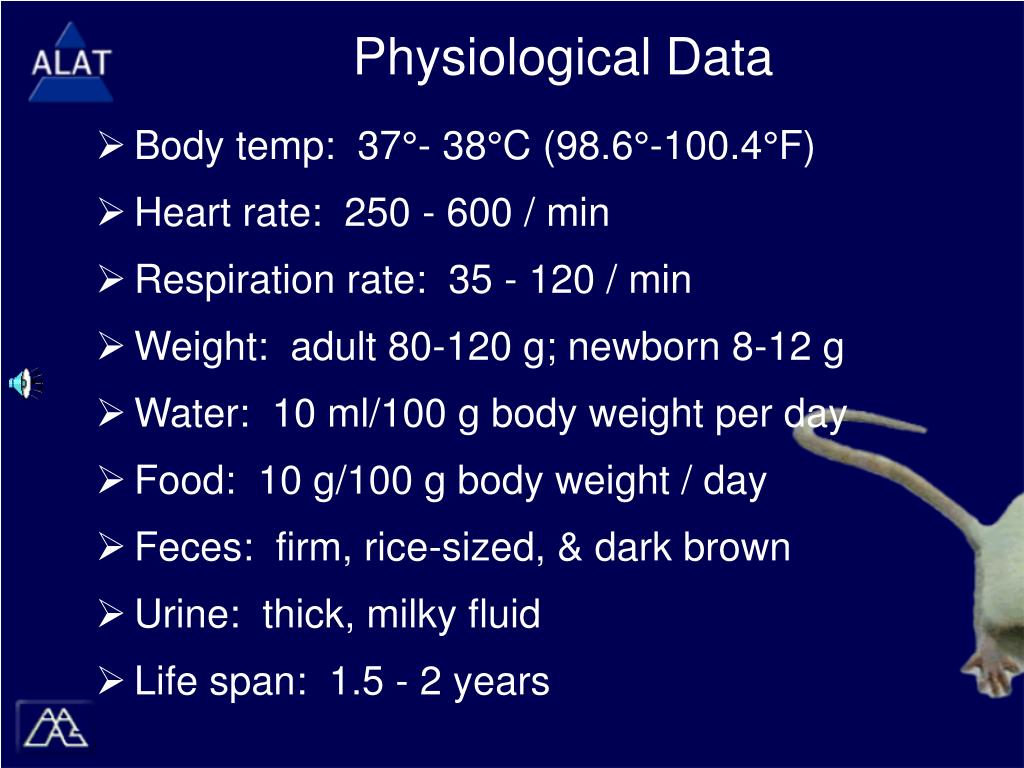 ALAT

Physiological Data

➢ Body temp: 37°- 38°C (98.6°-100.4°F)

➢ Heart rate: 250 - 600 / min

➢ Respiration rate: 35 - 120 / min

➢ Weight: adult 80-120 g; newborn 8-12 g

➢ Water: 10 ml/100 g body weight per day

➢ Food: 10 g/100 g body weight / day

➢ Feces: firm, rice-sized, & dark brown

➢ Urine: thick, milky fluid

➢ Life span: 1.5 - 2 years